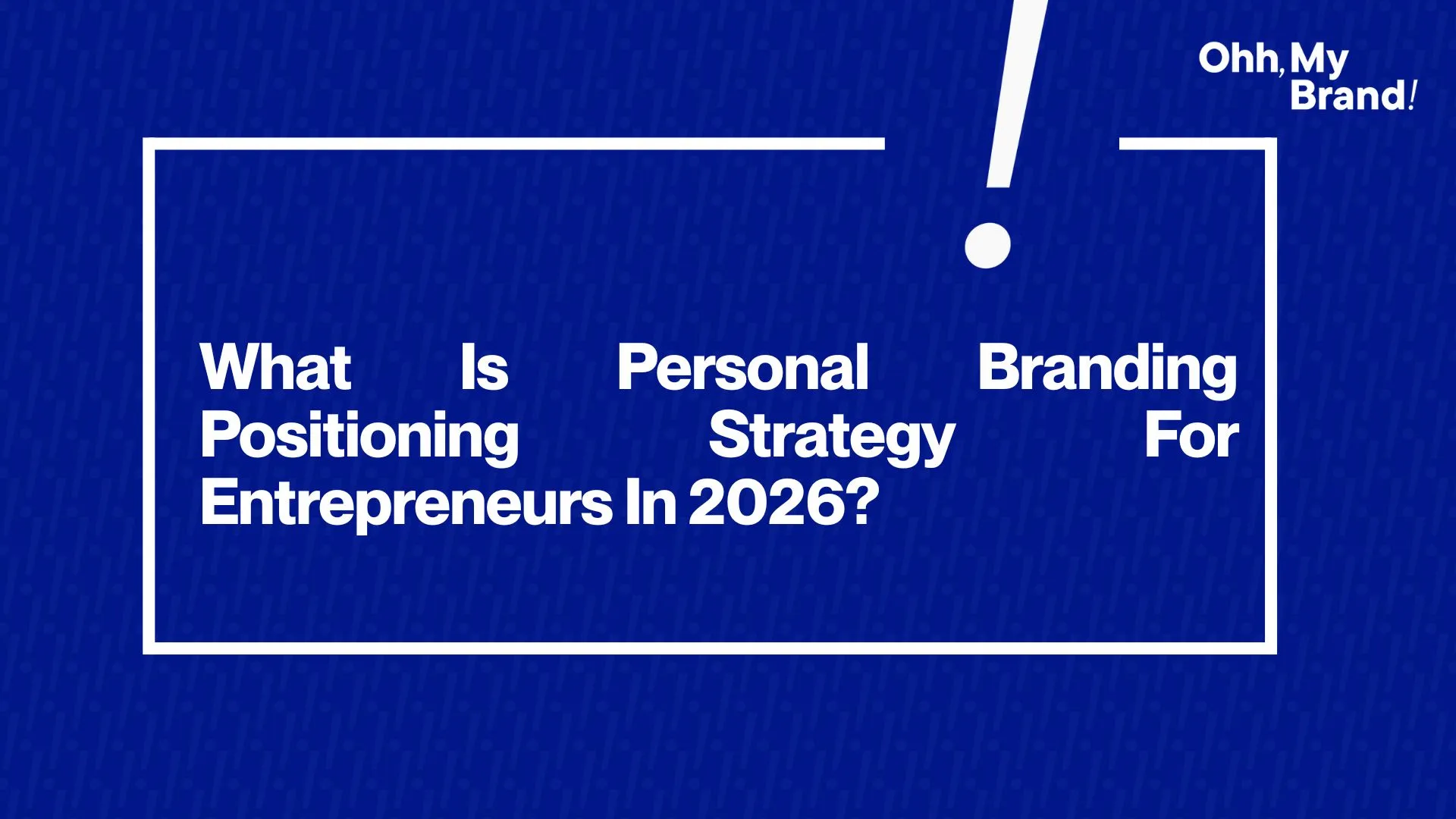 Ohh, My Brand!

What Is Personal Branding Positioning Strategy For Entrepreneurs In 2026?